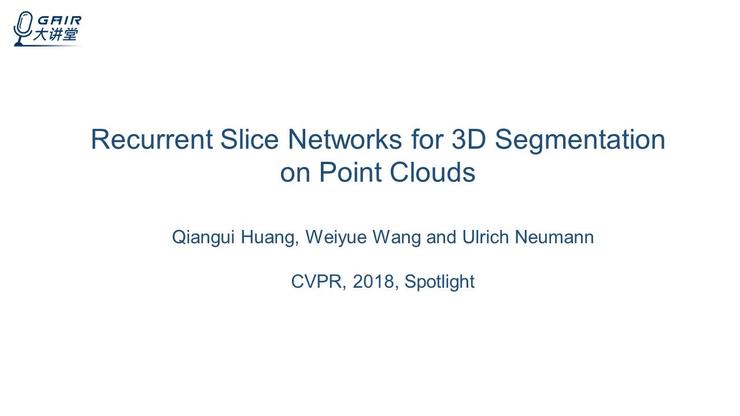 GAIR
大讲堂

Recurrent Slice Networks for 3D Segmentation on Point Clouds

Qiangui Huang, Weiyue Wang and Ulrich Neumann

CVPR, 2018, Spotlight